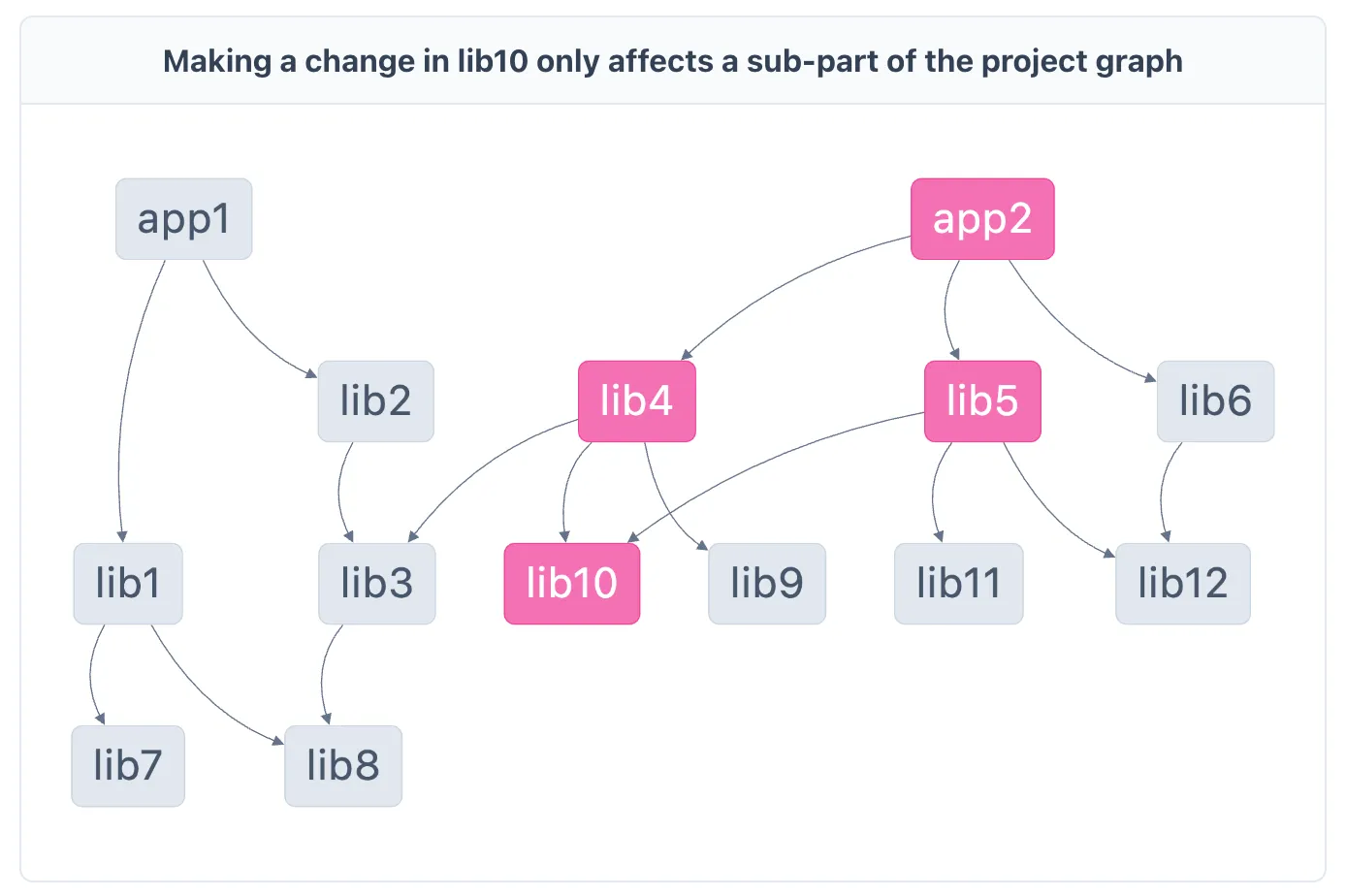 Making a change in lib10 only affects a sub-part of the project graph

app1

app2

lib2

lib4

lib5

lib6

lib1

lib3

lib10

lib9

lib11

lib12

lib7

lib8